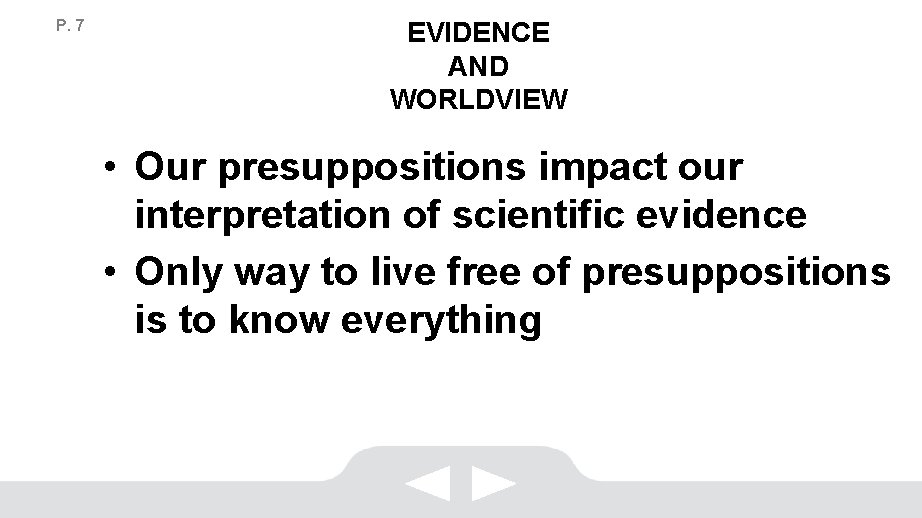 P. 7

EVIDENCE
AND
WORLDVIEW

• Our presuppositions impact our interpretation of scientific evidence
• Only way to live free of presuppositions is to know everything